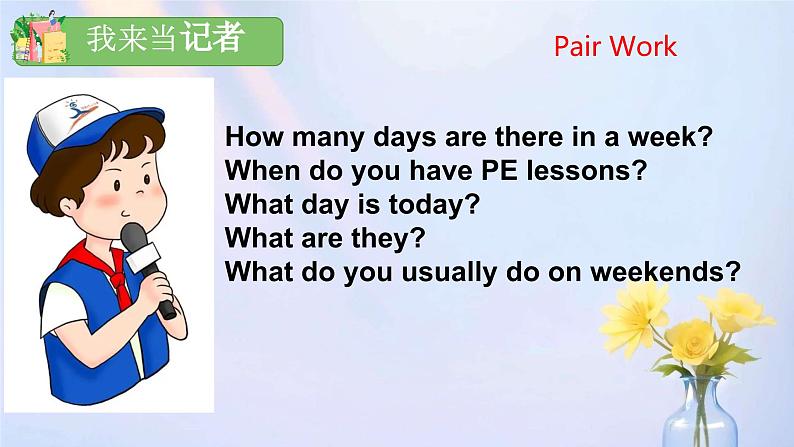 我来当记者

Pair Work

How many days are there in a week?
When do you have PE lessons?
What day is today?
What are they?
What do you usually do on weekends?